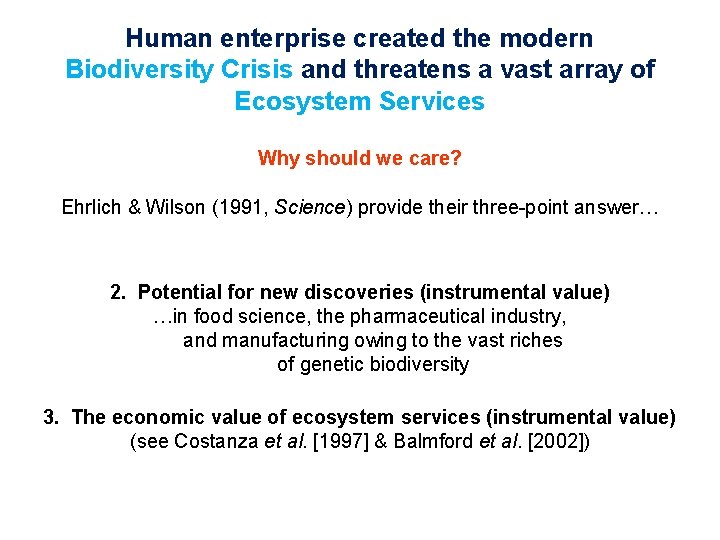 Human enterprise created the modern Biodiversity Crisis and threatens a vast array of Ecosystem Services

Why should we care?

Ehrlich & Wilson (1991, Science) provide their three-point answer…

2. Potential for new discoveries (instrumental value)
…in food science, the pharmaceutical industry, and manufacturing owing to the vast riches of genetic biodiversity

3. The economic value of ecosystem services (instrumental value)
(see Costanza et al. [1997] & Balmford et al. [2002])